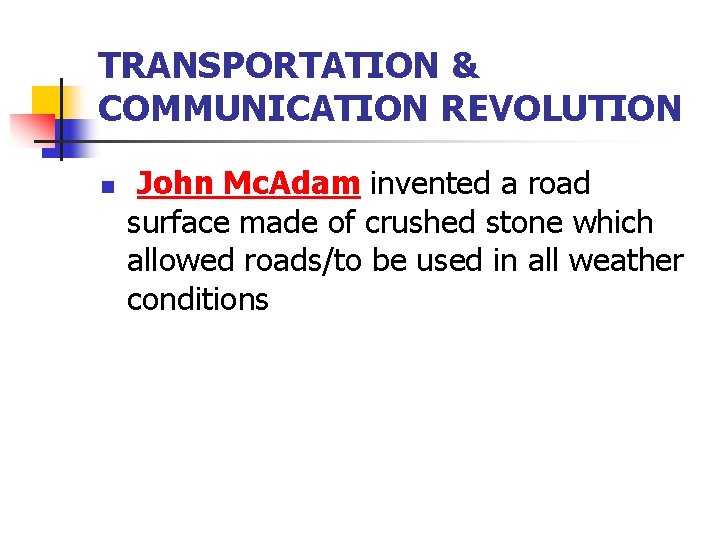 TRANSPORTATION & COMMUNICATION REVOLUTION

John McAdam invented a road surface made of crushed stone which allowed roads/to be used in all weather conditions